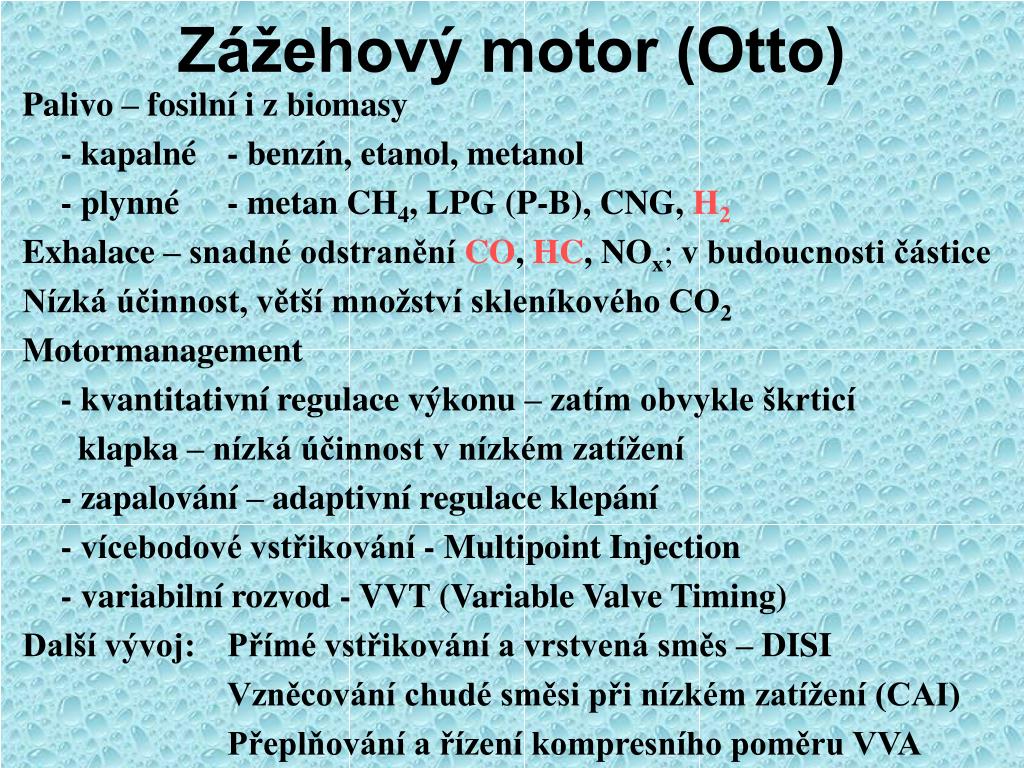 Zážehový motor (Otto)

Palivo – fosilní i z biomasy

- kapalné - benzín, etanol, metanol

- plynné - metan $CH_4$, LPG (P-B), CNG, $H_2$

Exhalace – snadné odstranění CO, HC, $NO_x$; v budoucnosti částice

Nízká účinnost, větší množství skleníkového $CO_2$

Motormanagement

- kvantitativní regulace výkonu – zatím obvykle škrticí klapka – nízká účinnost v nízkém zatížení

- zapalování – adaptivní regulace klepání

- vícebodové vstřikování - Multipoint Injection

- variabilní rozvod - VVT (Variable Valve Timing)

Další vývoj: Přímé vstřikování a vrstvená směs – DISI

Vzněcování chudé směsi při nízkém zatížení (CAI)

Přeplňování a řízení kompresního poměru VVA